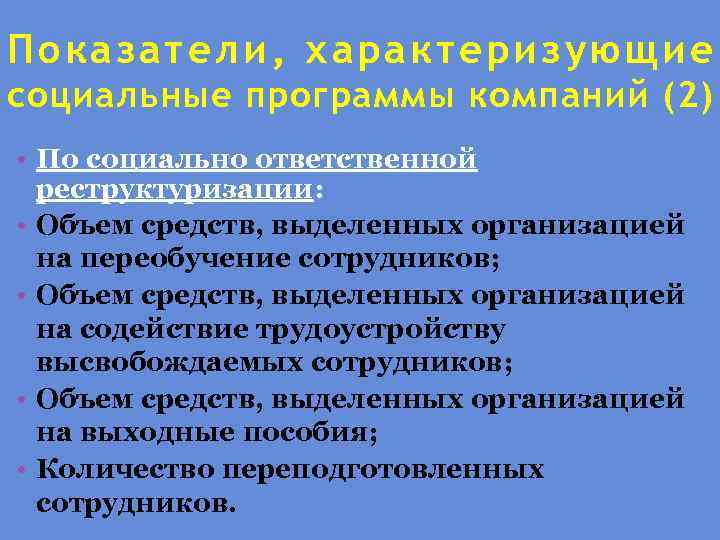 Показатели, характеризующие социальные программы компаний (2)

• По социально ответственной реструктуризации:
• Объем средств, выделенных организацией на переобучение сотрудников;
• Объем средств, выделенных организацией на содействие трудоустройству высвобождаемых сотрудников;
• Объем средств, выделенных организацией на выходные пособия;
• Количество переподготовленных сотрудников.